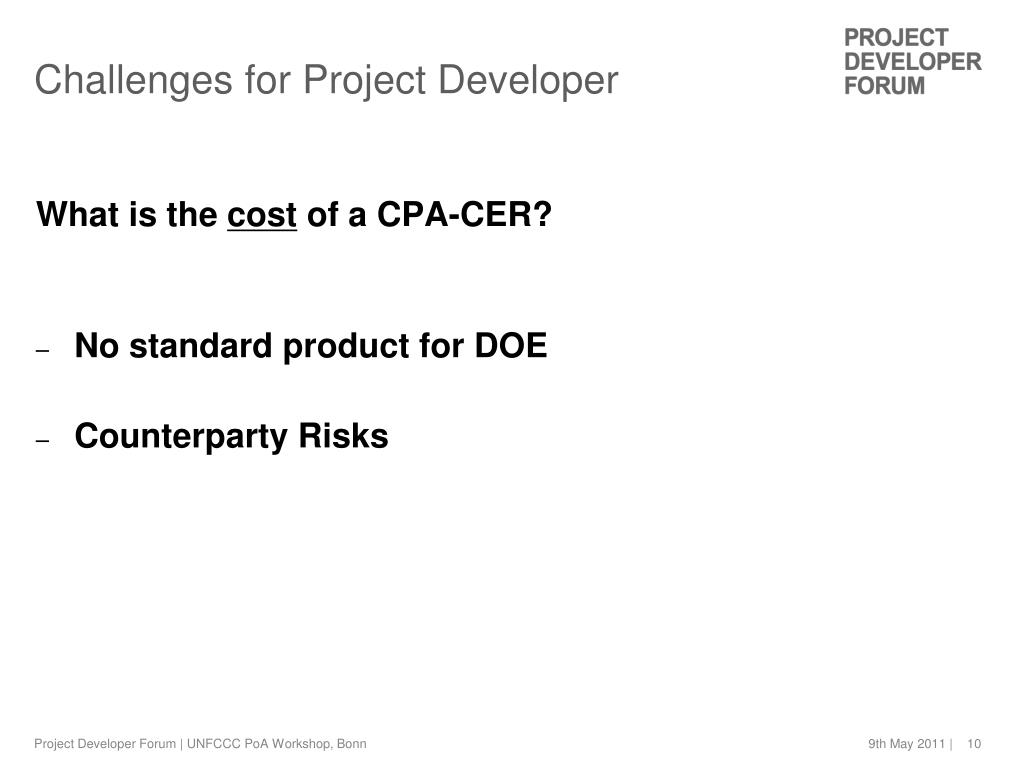 Challenges for Project Developer

PROJECT
DEVELOPER
FORUM

What is the cost of a CPA-CER?

– No standard product for DOE

– Counterparty Risks

Project Developer Forum | UNFCCC PoA Workshop, Bonn

9th May 2011 | 10